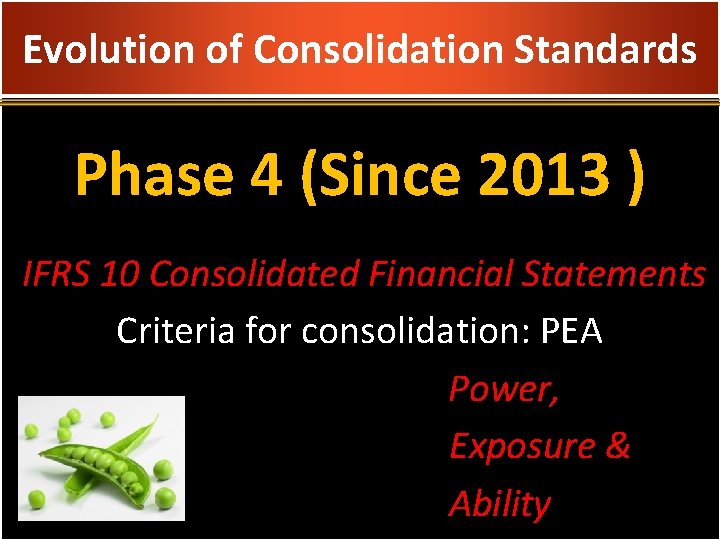 Evolution of Consolidation Standards

Phase 4 (Since 2013 )

IFRS 10 Consolidated Financial Statements

Criteria for consolidation: PEA

Power,

Exposure &

Ability